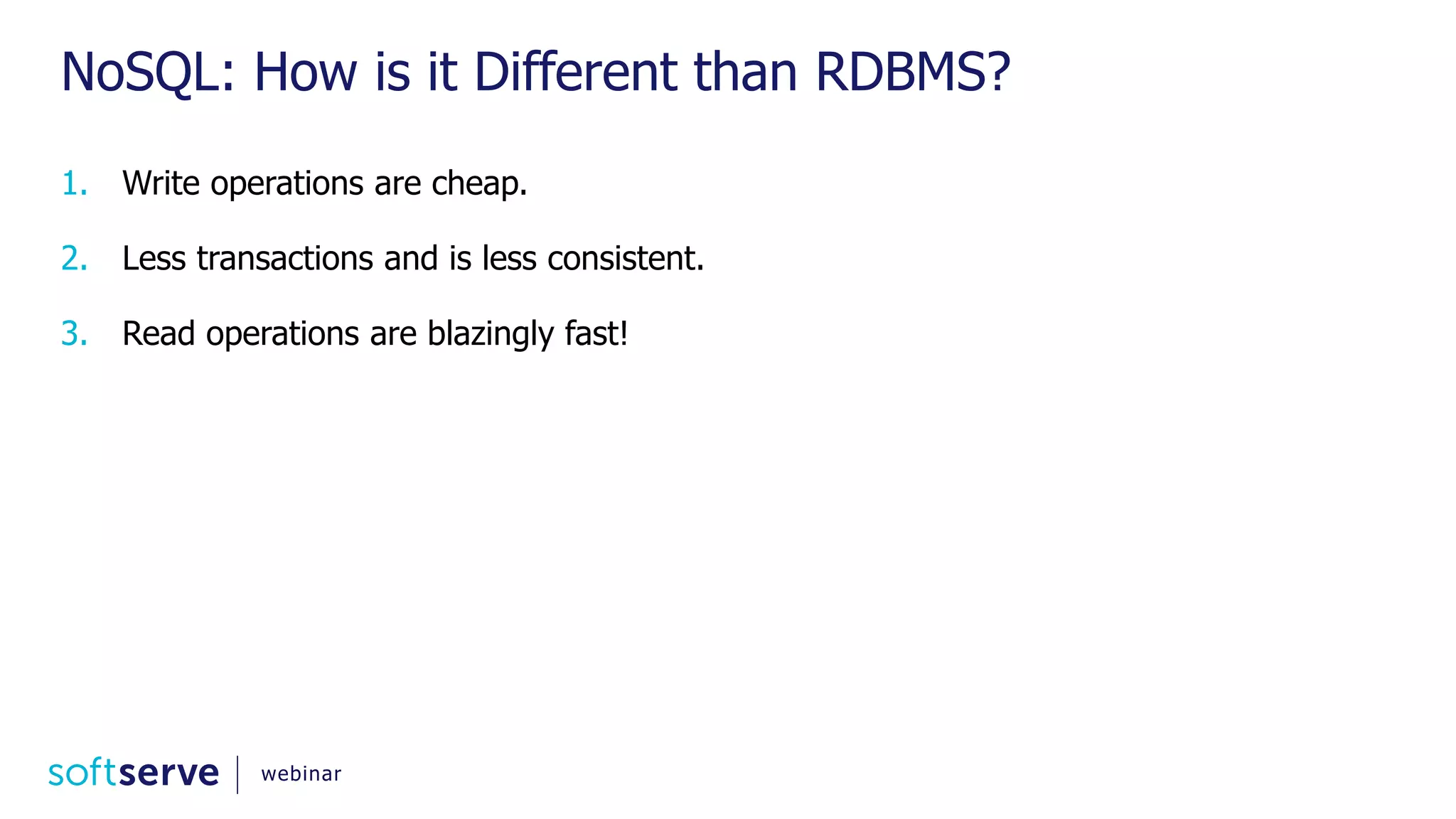 NoSQL: How is it Different than RDBMS?

1. Write operations are cheap.

2. Less transactions and is less consistent.

3. Read operations are blazingly fast!

softserve | webinar